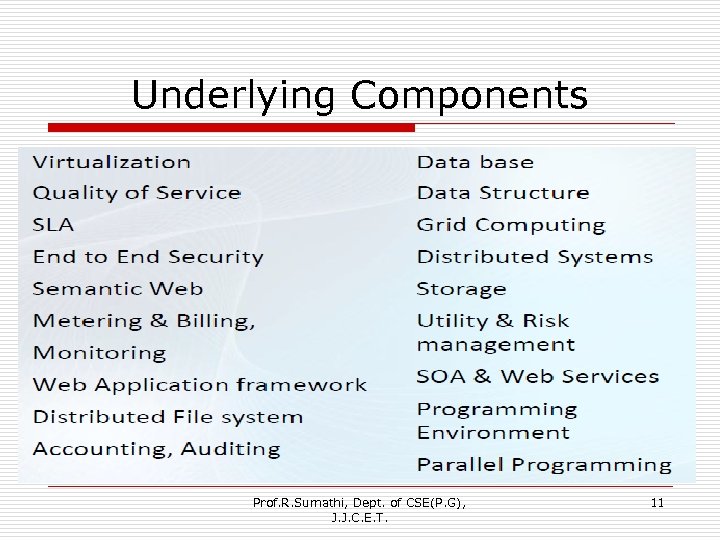 Underlying Components

Virtualization
Quality of Service
SLA
End to End Security
Semantic Web
Metering & Billing,
Monitoring
Web Application framework
Distributed File system
Accounting, Auditing

Data base
Data Structure
Grid Computing
Distributed Systems
Storage
Utility & Risk management
SOA & Web Services
Programming Environment
Parallel Programming

Prof.R.Sumathi, Dept. of CSE(P.G), J.J.C.E.T.

11